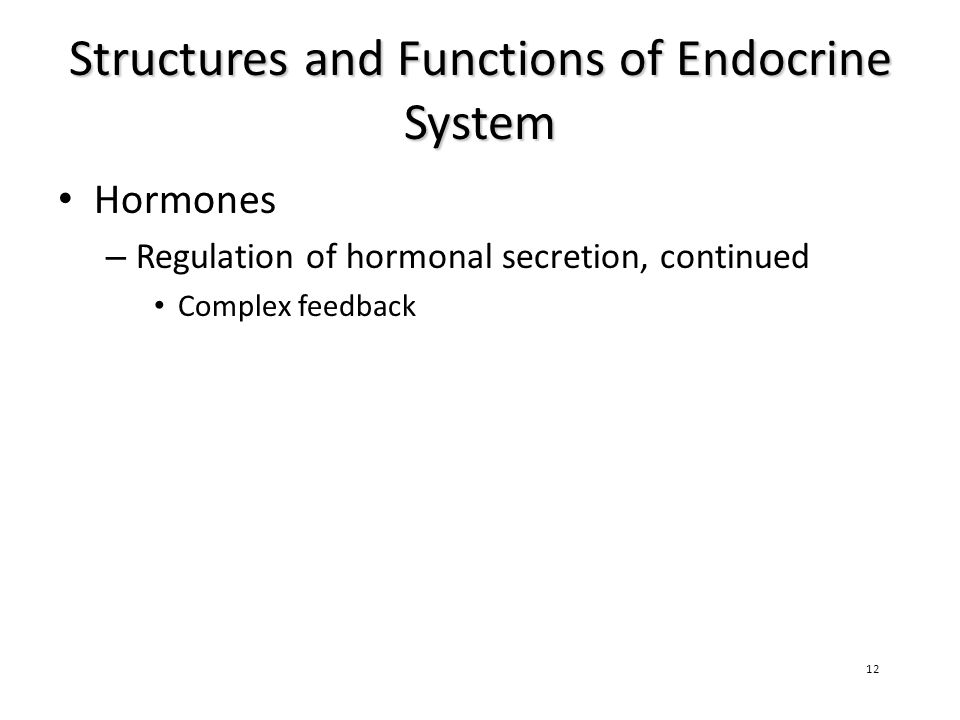 Structures and Functions of Endocrine System

• Hormones
– Regulation of hormonal secretion, continued
• Complex feedback

12